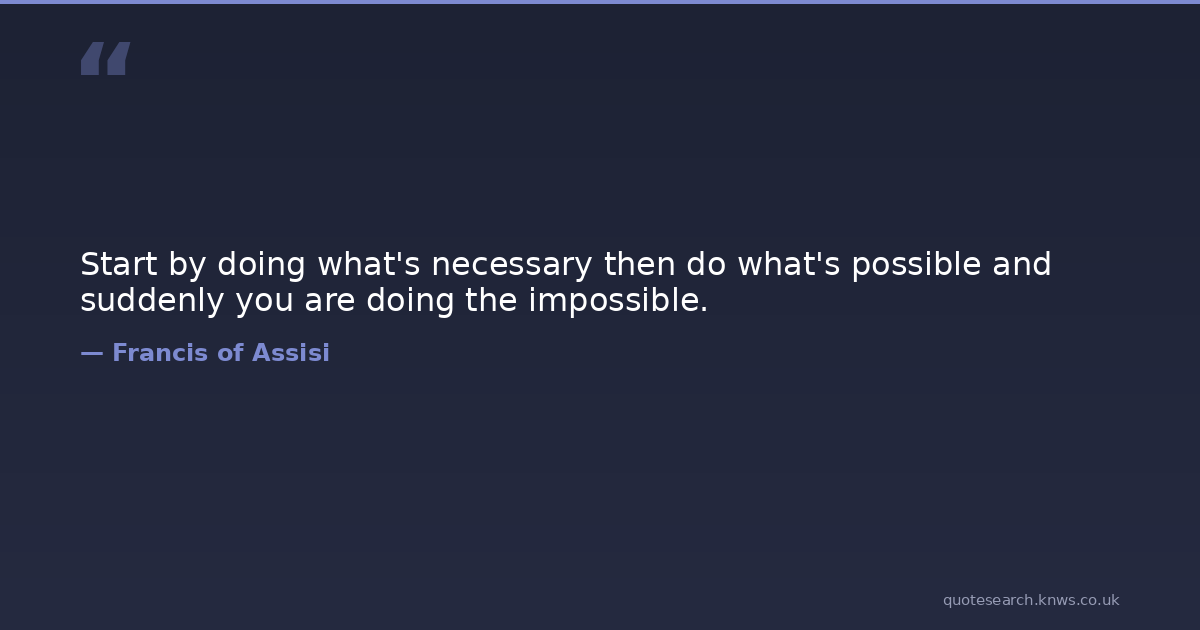 “

Start by doing what's necessary then do what's possible and suddenly you are doing the impossible.

— Francis of Assisi

quotesearch.knws.co.uk